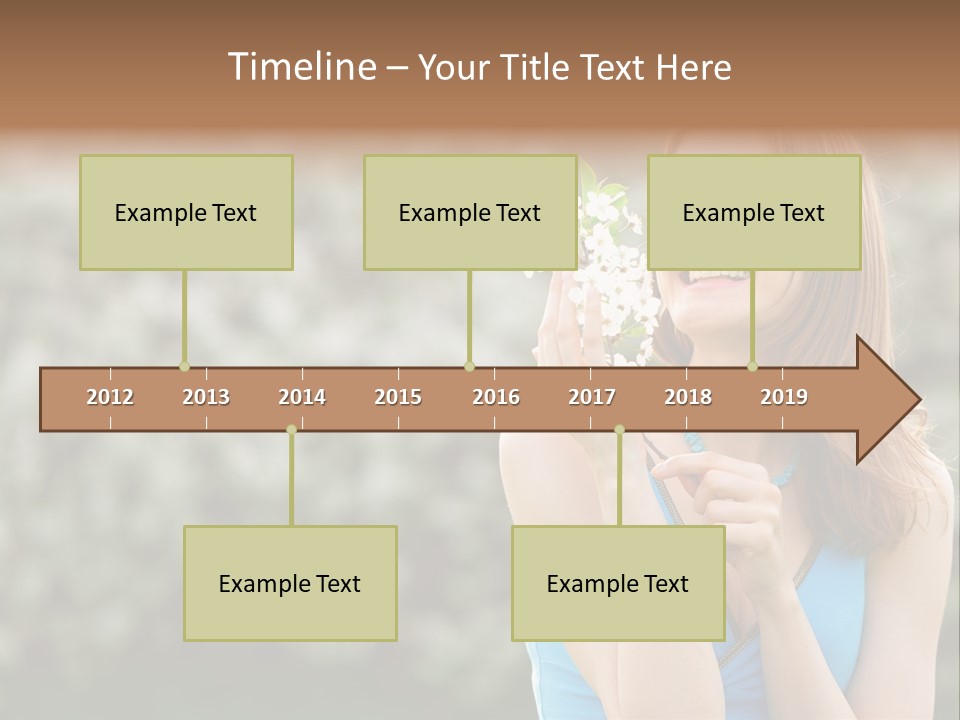 Timeline – Your Title Text Here

Example Text

Example Text

Example Text

2012 2013 2014 2015 2016 2017 2018 2019

Example Text

Example Text